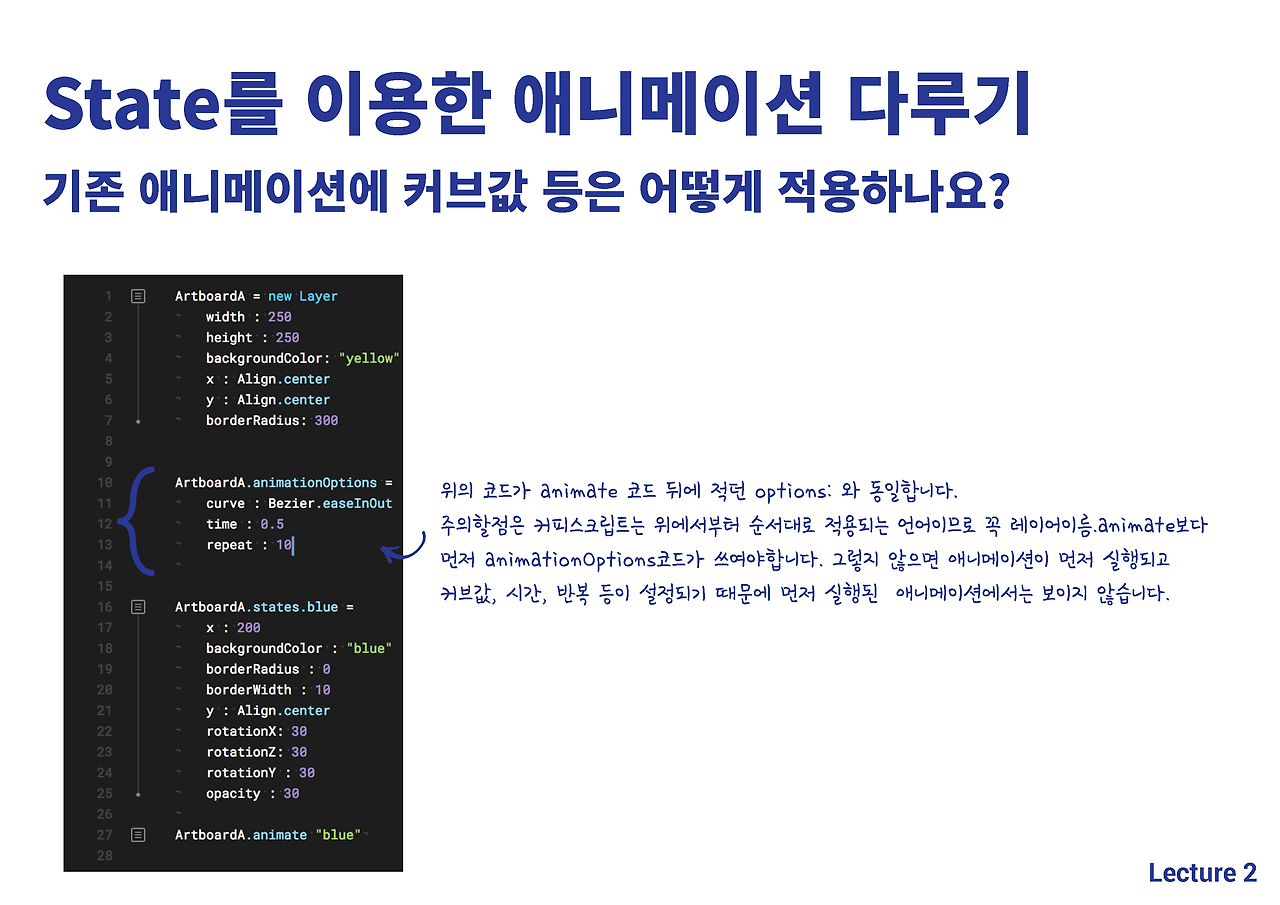 State를 이용한 애니메이션 다루기
기존 애니메이션에 커브값 등은 어떻게 적용하나요?

1 ArtboardA = new Layer
2 width : 250
3 height : 250
4 backgroundColor: "yellow"
5 x : Align.center
6 y : Align.center
7 borderRadius: 300
8
9
10 ArtboardA.animationOptions =
11 curve : Bezier.easeInOut
12 time : 0.5
13 repeat : 10
14
15
16 ArtboardA.states.blue =
17 x : 200
18 backgroundColor : "blue"
19 borderRadius : 0
20 borderWidth : 10
21 y : Align.center
22 rotationX: 30
23 rotationZ: 30
24 rotationY : 30
25 opacity : 30
26
27 ArtboardA.animate "blue"
28

위의 코드가 animate 코드 뒤에 적던 options: 와 동일합니다.
주의할점은 커피스크립트는 위에서부터 순서대로 적용되는 언어이므로 꼭 레이어이름.animate보다 먼저 animationOptions코드가 쓰여야합니다. 그렇지 않으면 애니메이션이 먼저 실행되고 커브값, 시간, 반복 등이 설정되기 때문에 먼저 실행된 애니메이션에서는 보이지 않습니다.

Lecture 2